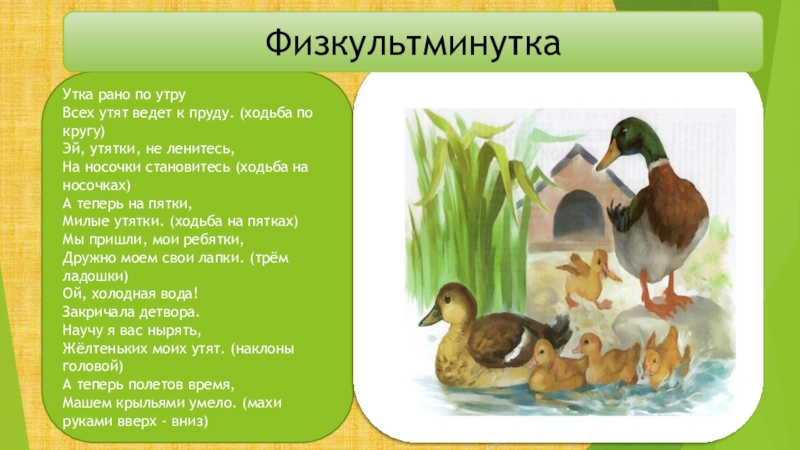 Физкультминутка

Утка рано по утру
Всех утят ведет к пруду. (ходьба по кругу)
Эй, утятки, не ленитесь,
На носочки становитесь (ходьба на носочках)
А теперь на пятки,
Милые утятки. (ходьба на пятках)
Мы пришли, мои ребятки,
Дружно моем свои лапки. (трём ладошки)
Ой, холодная вода!
Закричала детвора.
Научу я вас нырять,
Жёлтеньких моих утят. (наклоны головой)
А теперь полетов время,
Машем крыльями умело. (махи руками вверх - вниз)